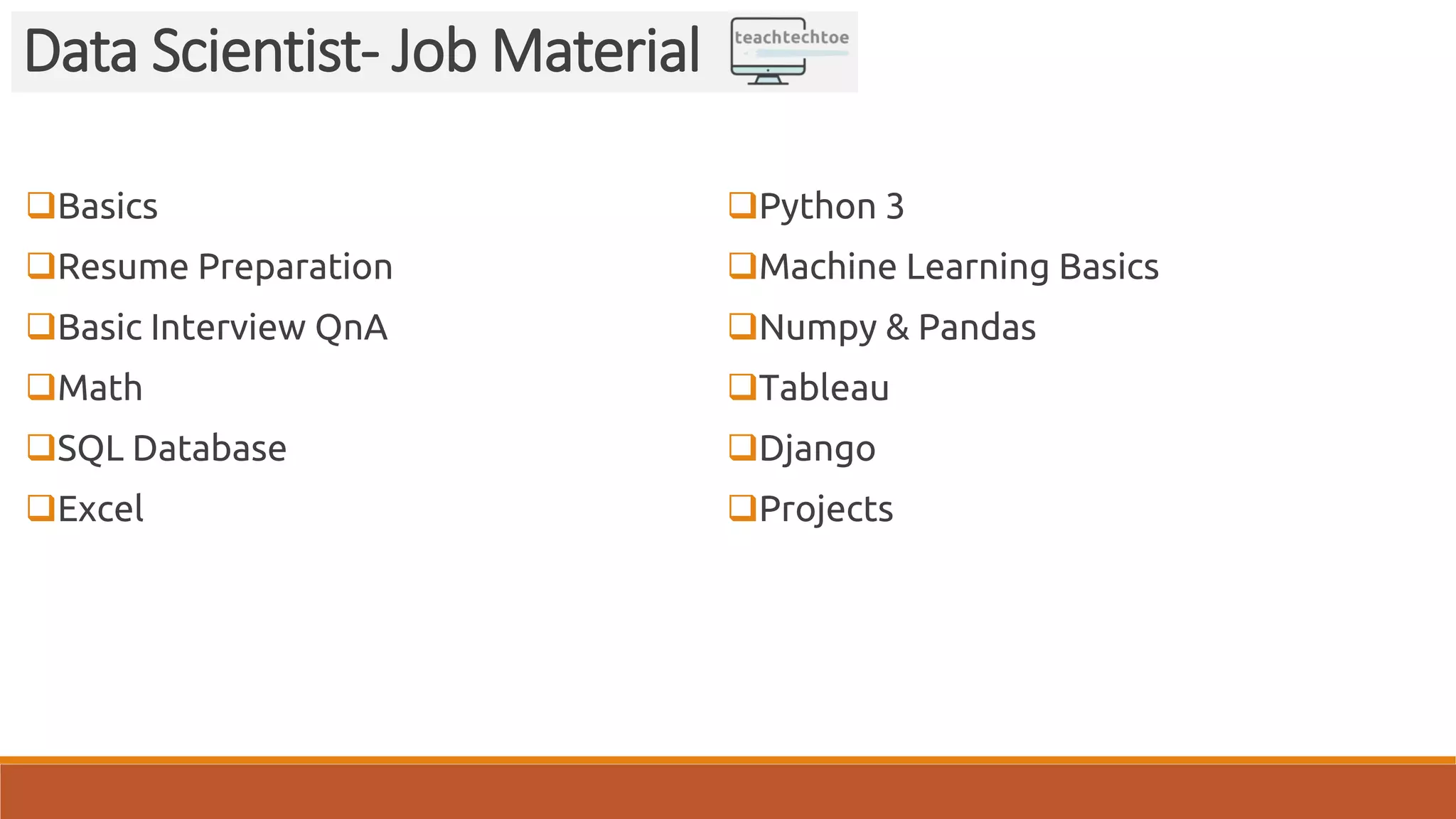 Data Scientist- Job Material

teachtechtoe

❑Basics
❑Resume Preparation
❑Basic Interview QnA
❑Math
❑SQL Database
❑Excel

❑Python 3
❑Machine Learning Basics
❑Numpy & Pandas
❑Tableau
❑Django
❑Projects